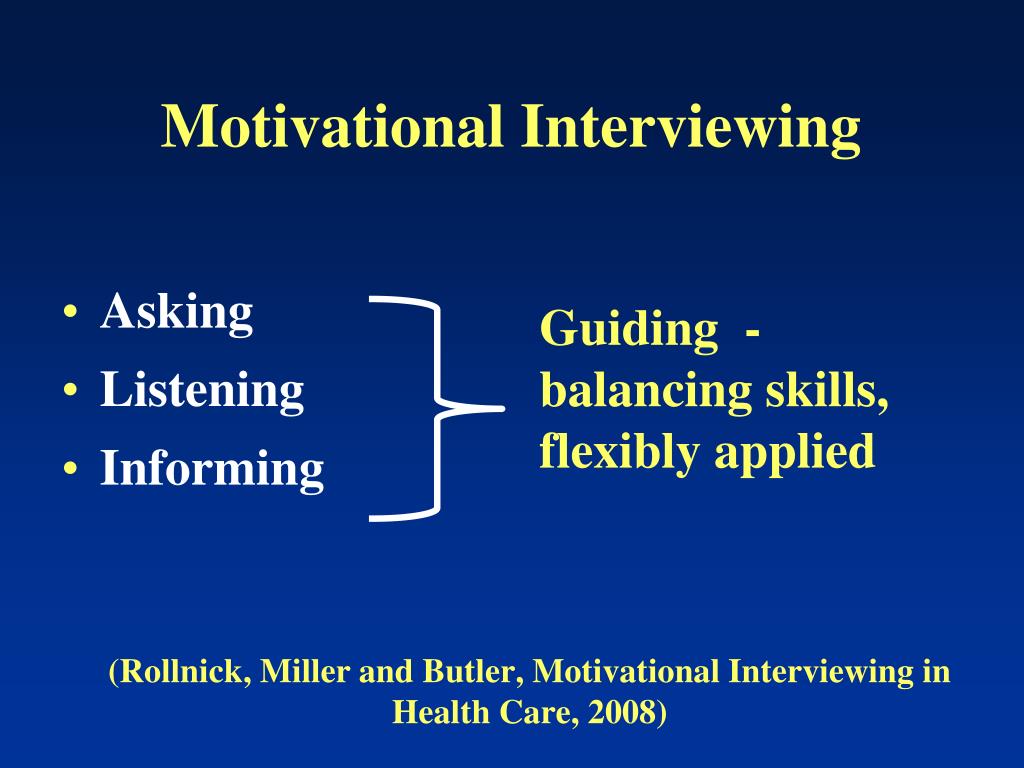 Motivational Interviewing

• Asking
• Listening
• Informing

Guiding - balancing skills, flexibly applied

(Rollnick, Miller and Butler, Motivational Interviewing in Health Care, 2008)